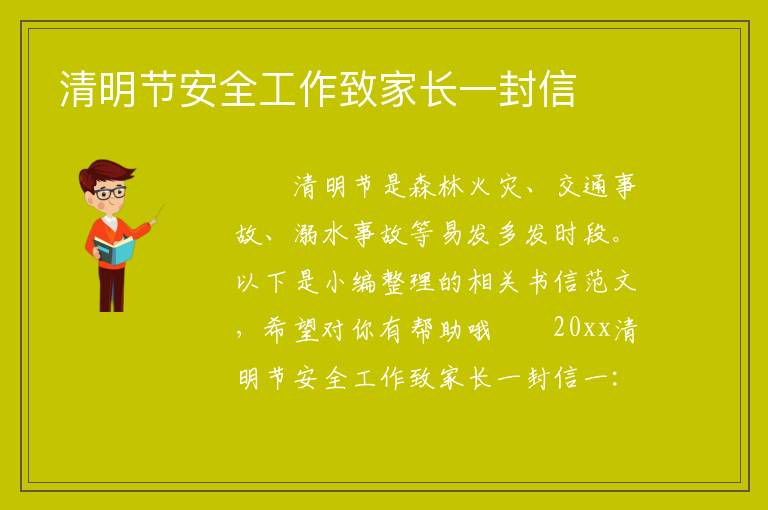 清明节安全工作致家长一封信

清明节是森林火灾、交通事故、溺水事故等易发多发时段。以下是小编整理的相关书信范文，希望对你有帮助哦　20xx清明节安全工作致家长一封信一: